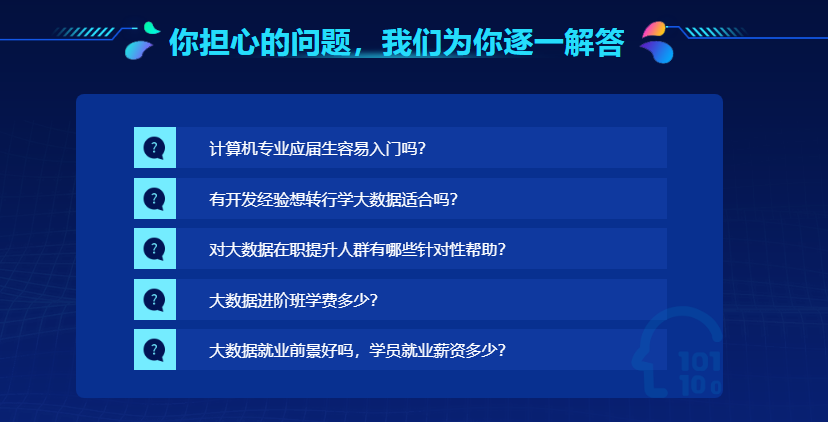 你担心的问题，我们为你逐一解答

?
计算机专业应届生容易入门吗?

?
有开发经验想转行学大数据适合吗?

?
对大数据在职提升人群有哪些针对性帮助?

?
大数据进阶班学费多少?

?
大数据就业前景好吗，学员就业薪资多少?

101
100